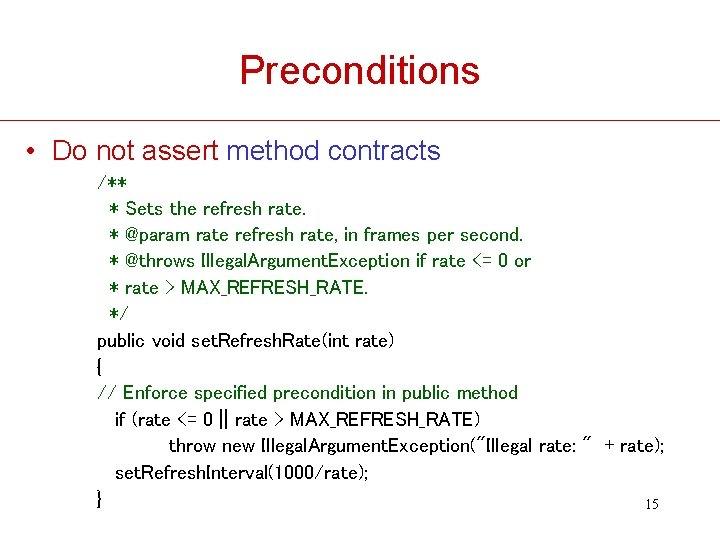 Preconditions

• Do not assert method contracts

/**
* Sets the refresh rate.
* @param rate refresh rate, in frames per second.
* @throws IllegalArgumentException if rate <= 0 or
* rate > MAX_REFRESH_RATE.
*/
public void setRefreshRate(int rate)
{
// Enforce specified precondition in public method
if (rate <= 0 || rate > MAX_REFRESH_RATE)
throw new IllegalArgumentException("Illegal rate: " + rate);
setRefreshInterval(1000/rate);
}

15